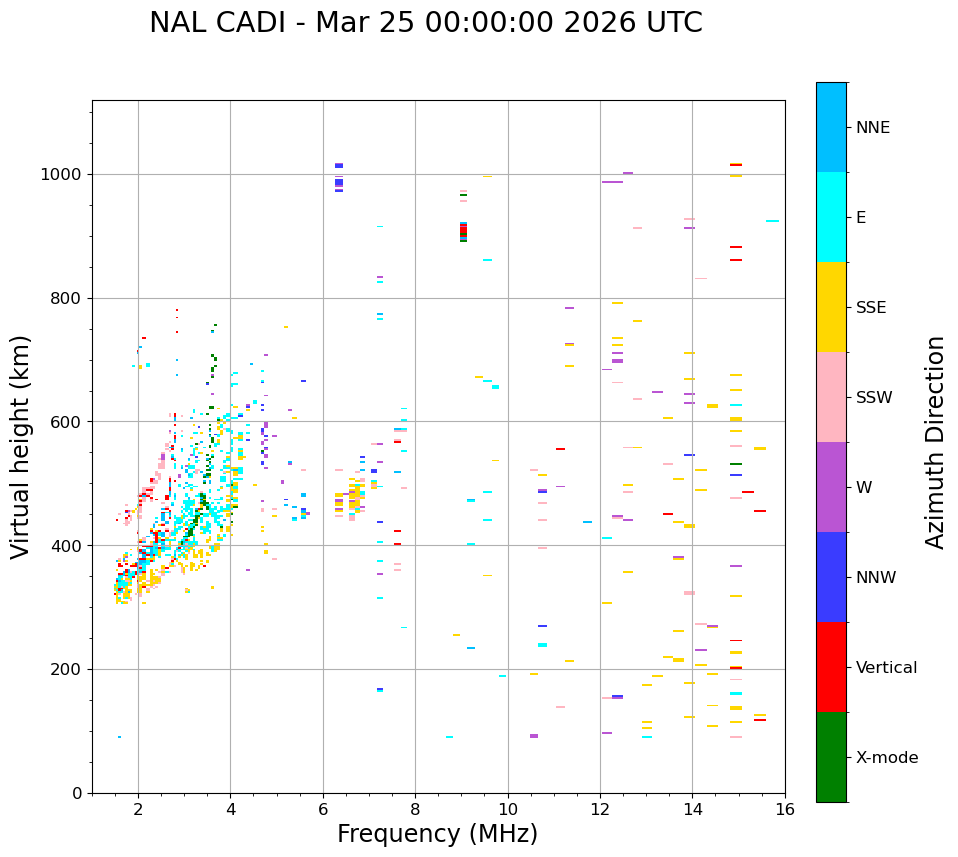 NAL CADI - Mar 25 00:00:00 2026 UTC

Virtual height (km)

1000
800
600
400
200
0

2
4
6
8
10
12
14
16

Frequency (MHz)

NNE
E
SSE
SSW
W
NNW
Vertical
X-mode

Azimuth Direction